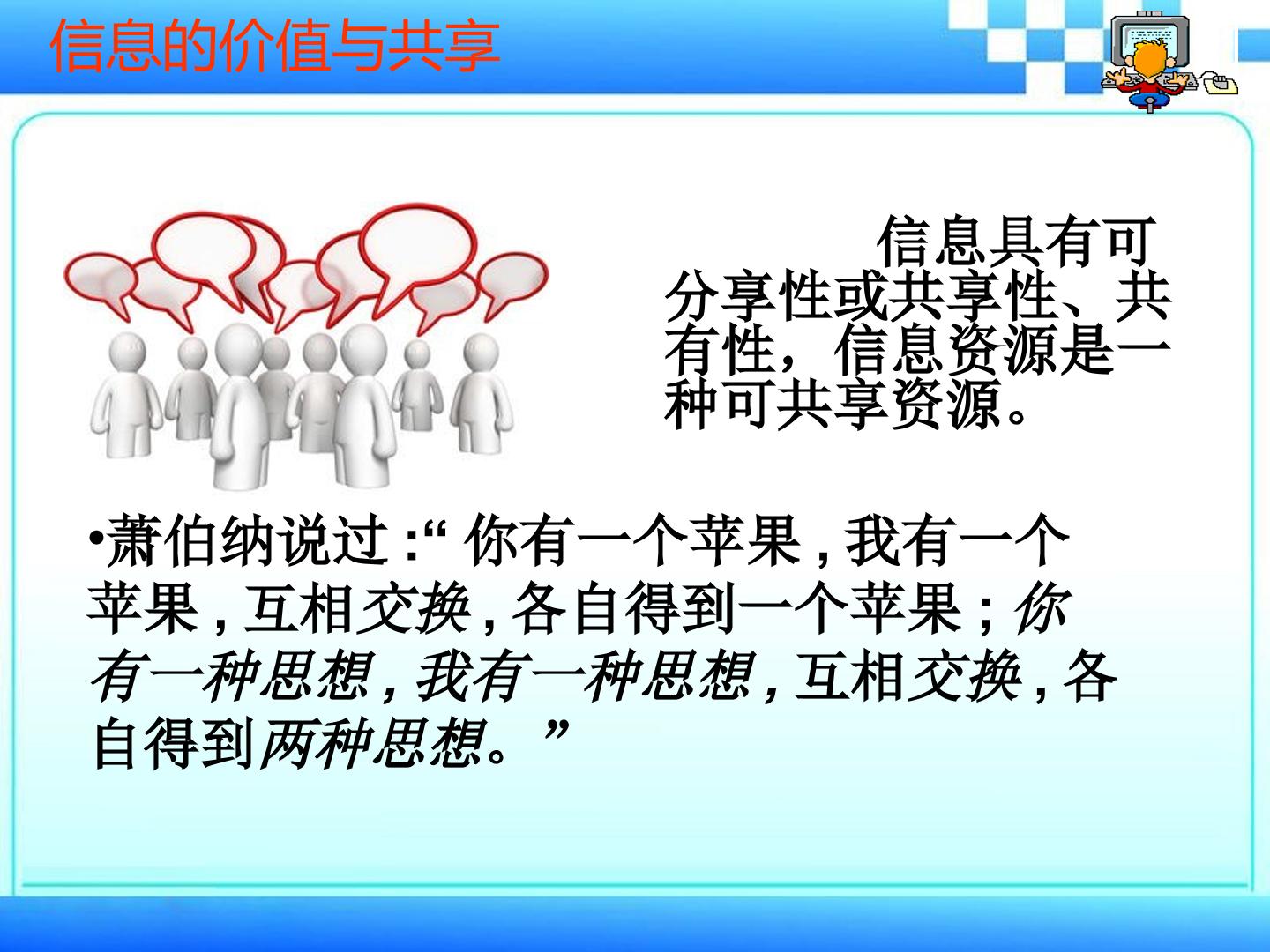 信息的价值与共享

信息具有可分享性或共享性、共有性，信息资源是一种可共享资源。

•萧伯纳说过 :“ 你有一个苹果 , 我有一个苹果 , 互相交换 , 各自得到一个苹果 ; 你有一种思想 , 我有一种思想 , 互相交换 , 各自得到两种思想。”